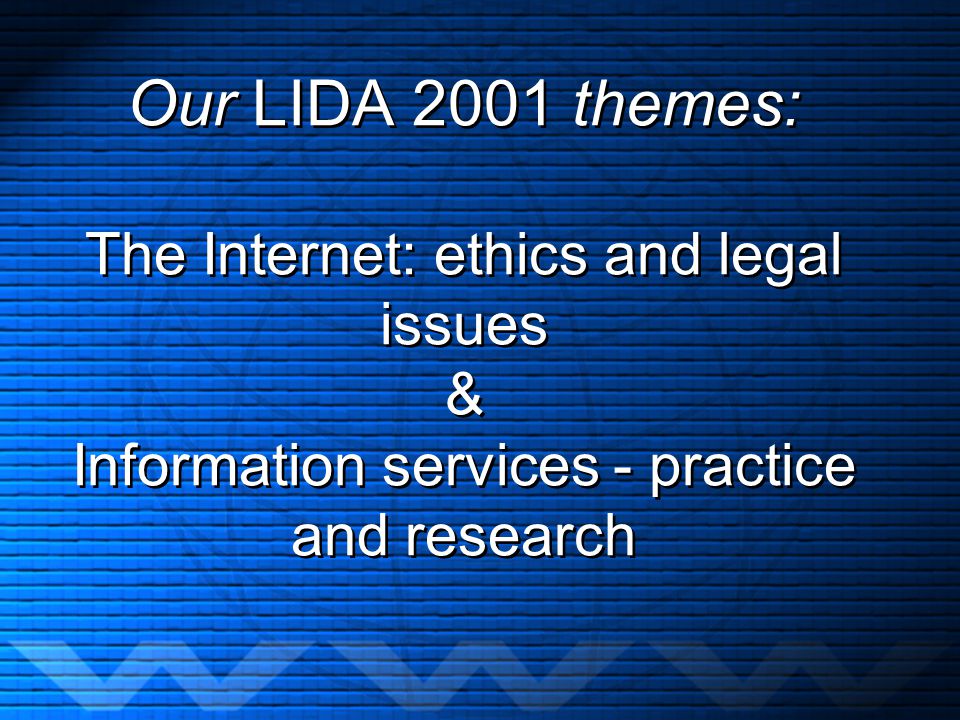 Our LIDA 2001 themes:

The Internet: ethics and legal issues
&
Information services - practice and research